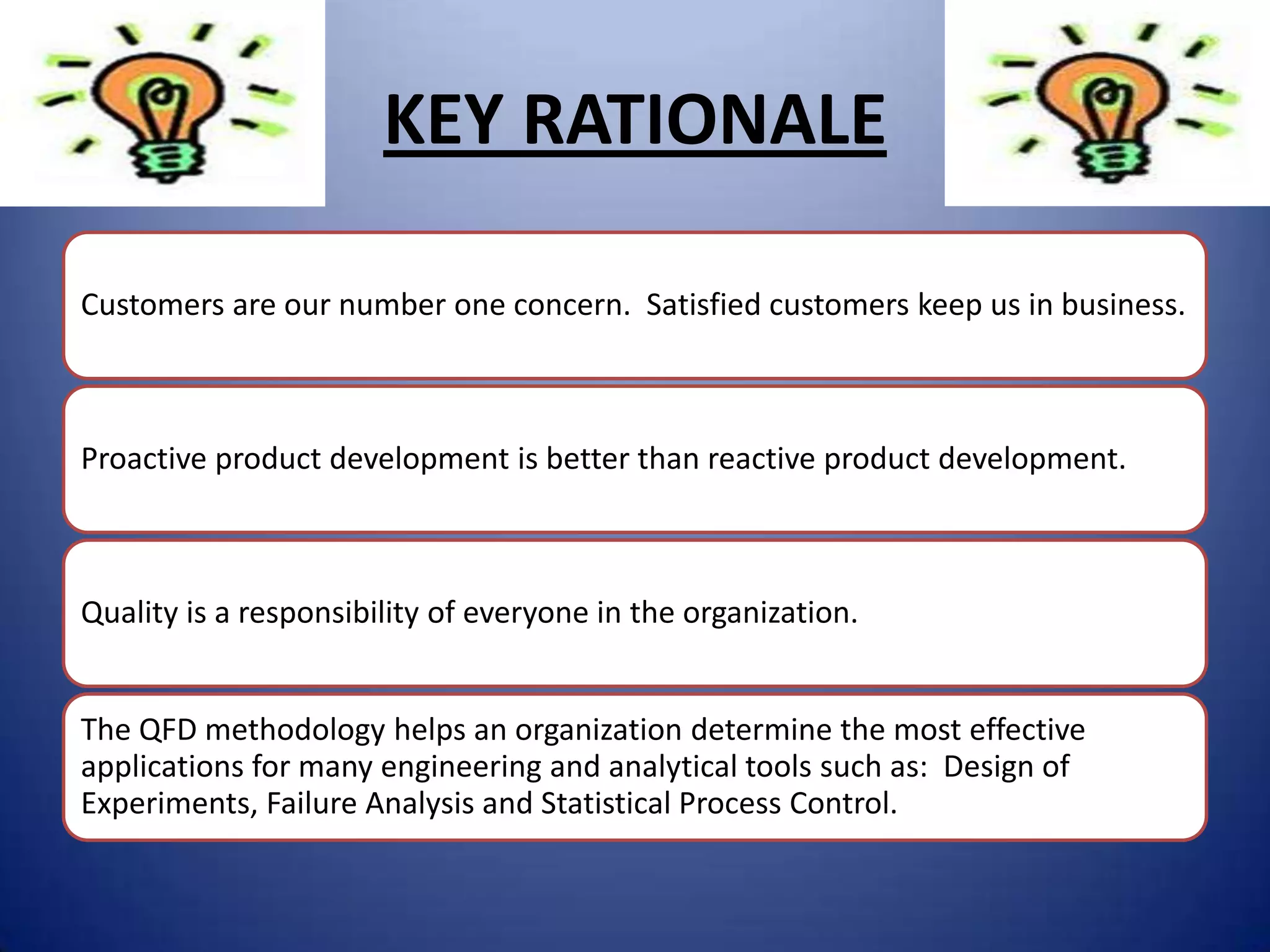 KEY RATIONALE

Customers are our number one concern.  Satisfied customers keep us in business.

Proactive product development is better than reactive product development.

Quality is a responsibility of everyone in the organization.

The QFD methodology helps an organization determine the most effective applications for many engineering and analytical tools such as:  Design of Experiments, Failure Analysis and Statistical Process Control.